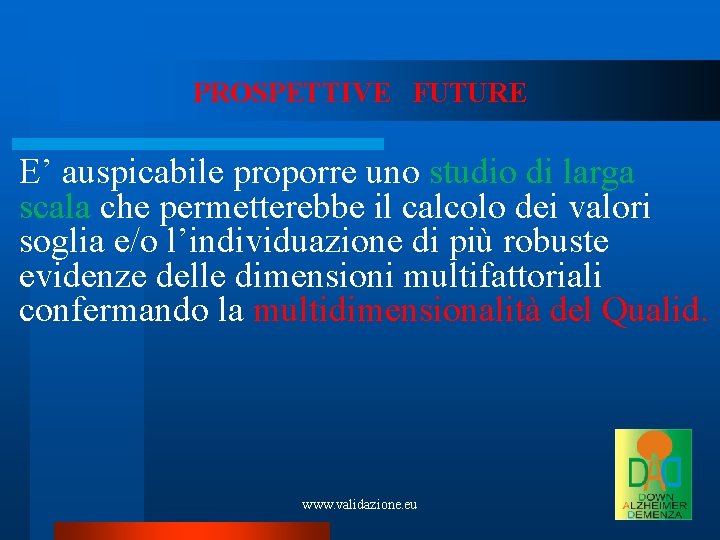 PROSPETTIVE FUTURE

E’ auspicabile proporre uno studio di larga scala che permetterebbe il calcolo dei valori soglia e/o l’individuazione di più robuste evidenze delle dimensioni multifattoriali confermando la multidimensionalità del Qualid.

www.validazione.eu

DAD
DOWN
ALZHEIMER
DEMENZA